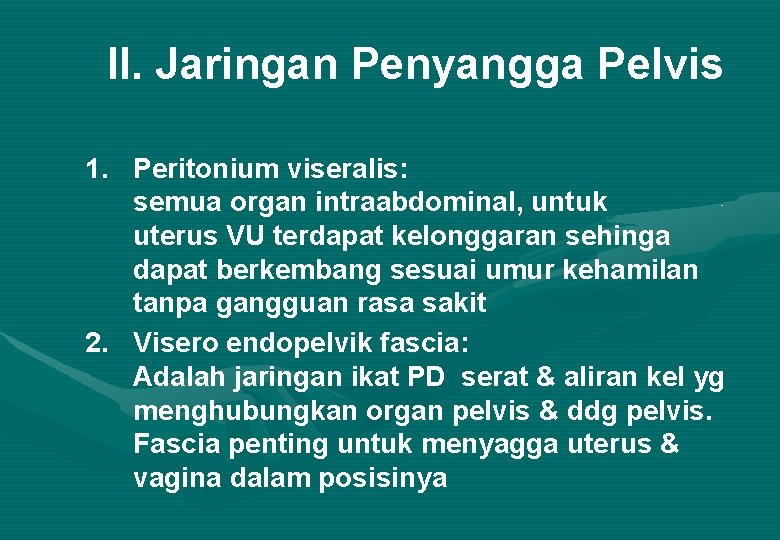 II. Jaringan Penyangga Pelvis

1. Peritonium viseralis:
semua organ intraabdominal, untuk uterus VU terdapat kelonggaran sehinga dapat berkembang sesuai umur kehamilan tanpa gangguan rasa sakit

2. Visero endopelvik fascia:
Adalah jaringan ikat PD serat & aliran kel yg menghubungkan organ pelvis & ddg pelvis. Fascia penting untuk menyagga uterus & vagina dalam posisinya